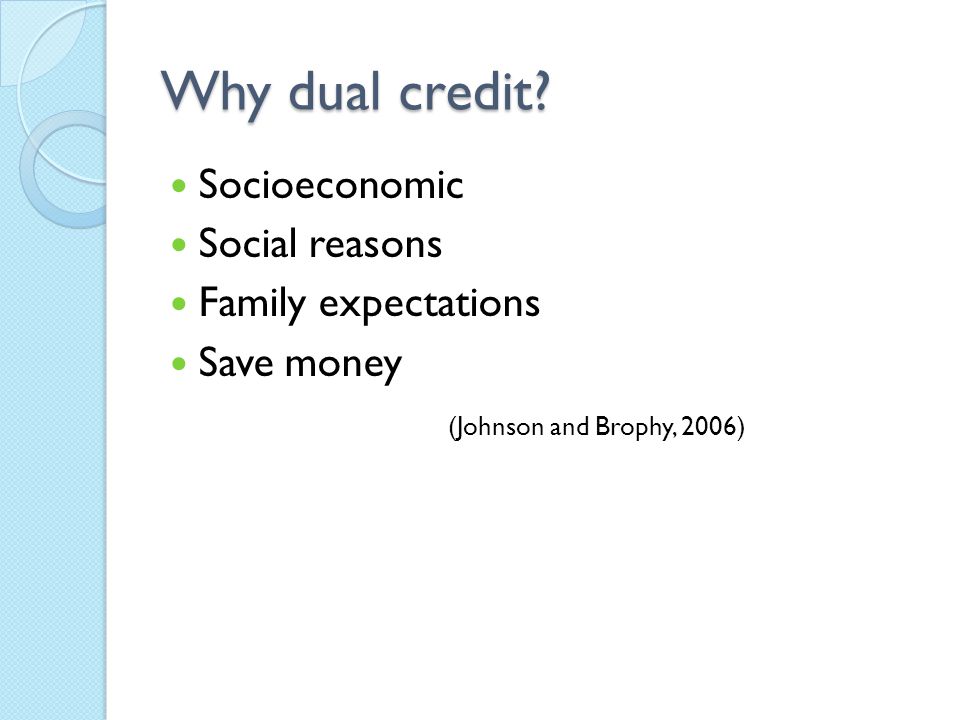 Why dual credit?

- Socioeconomic
- Social reasons
- Family expectations
- Save money

(Johnson and Brophy, 2006)